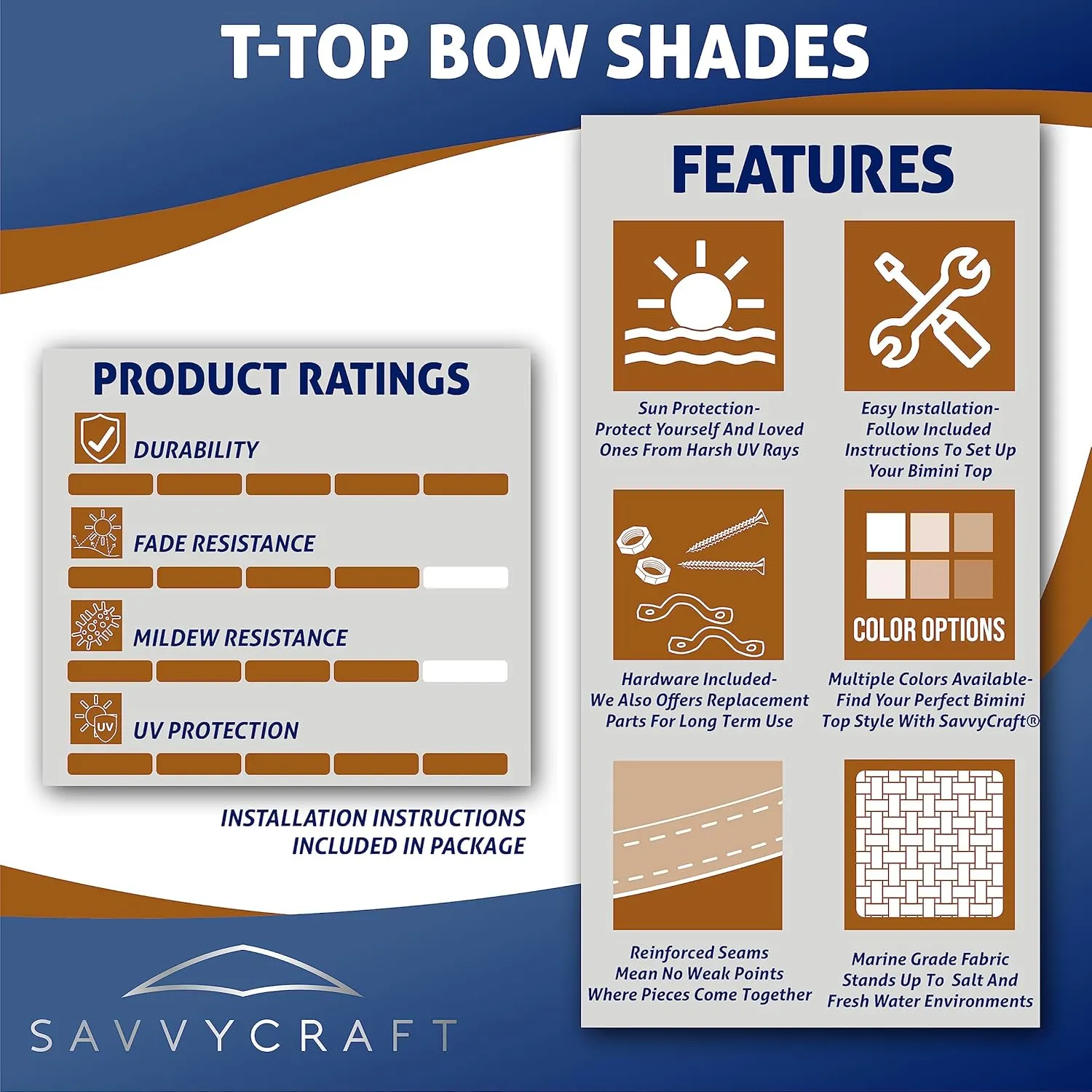 T-TOP BOW SHADES

PRODUCT RATINGS

DURABILITY

FADE RESISTANCE

MILDEW RESISTANCE

UV

UV PROTECTION

INSTALLATION INSTRUCTIONS INCLUDED IN PACKAGE

SAVVYCRAFT

FEATURES

Sun Protection- Protect Yourself And Loved Ones From Harsh UV Rays

Easy Installation- Follow Included Instructions To Set Up Your Bimini Top

Hardware Included- We Also Offers Replacement Parts For Long Term Use

COLOR OPTIONS

Multiple Colors Available- Find Your Perfect Bimini Top Style With SavvyCraft®

Reinforced Seams Mean No Weak Points Where Pieces Come Together

Marine Grade Fabric Stands Up To Salt And Fresh Water Environments